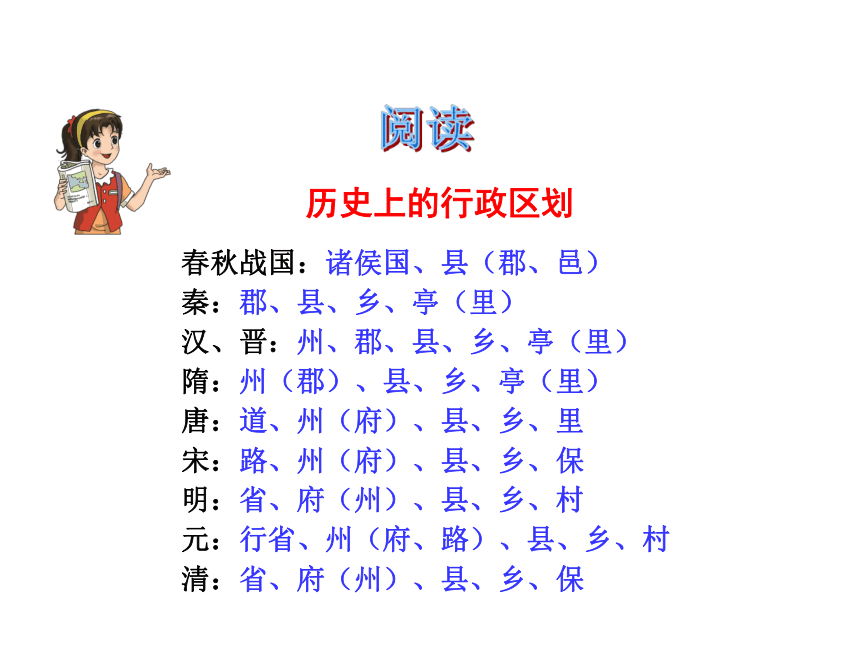 阅读

历史上的行政区划

春秋战国：诸侯国、县（郡、邑）
秦：郡、县、乡、亭（里）
汉、晋：州、郡、县、乡、亭（里）
隋：州（郡）、县、乡、亭（里）
唐：道、州（府）、县、乡、里
宋：路、州（府）、县、乡、保
明：省、府（州）、县、乡、村
元：行省、州（府、路）、县、乡、村
清：省、府（州）、县、乡、保